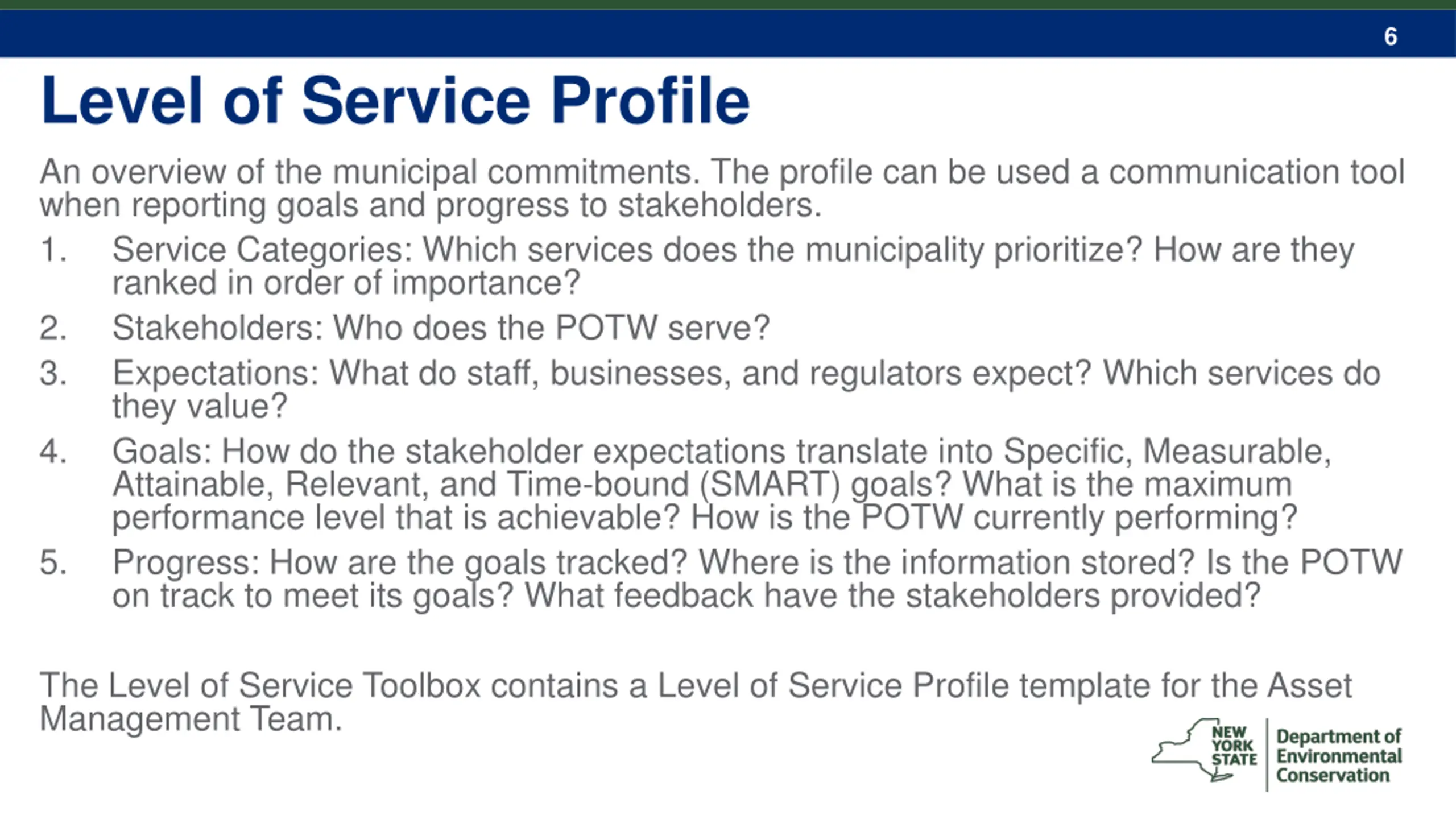 6

Level of Service Profile

An overview of the municipal commitments. The profile can be used a communication tool when reporting goals and progress to stakeholders.

1. Service Categories: Which services does the municipality prioritize? How are they ranked in order of importance?
2. Stakeholders: Who does the POTW serve?
3. Expectations: What do staff, businesses, and regulators expect? Which services do they value?
4. Goals: How do the stakeholder expectations translate into Specific, Measurable, Attainable, Relevant, and Time-bound (SMART) goals? What is the maximum performance level that is achievable? How is the POTW currently performing?
5. Progress: How are the goals tracked? Where is the information stored? Is the POTW on track to meet its goals? What feedback have the stakeholders provided?

The Level of Service Toolbox contains a Level of Service Profile template for the Asset Management Team.

NEW YORK STATE Department of Environmental Conservation